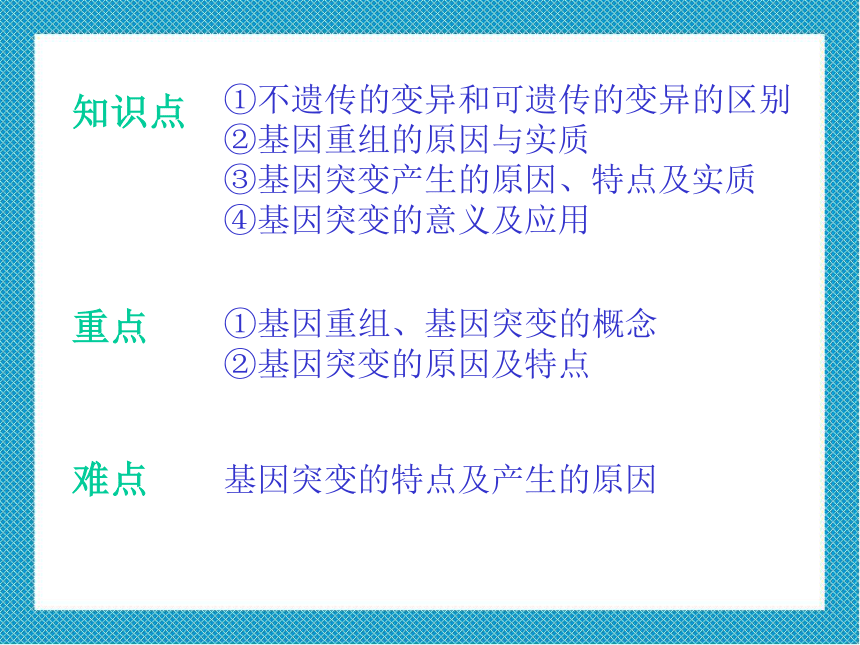 知识点

①不遗传的变异和可遗传的变异的区别
②基因重组的原因与实质
③基因突变产生的原因、特点及实质
④基因突变的意义及应用

重点

①基因重组、基因突变的概念
②基因突变的原因及特点

难点

基因突变的特点及产生的原因